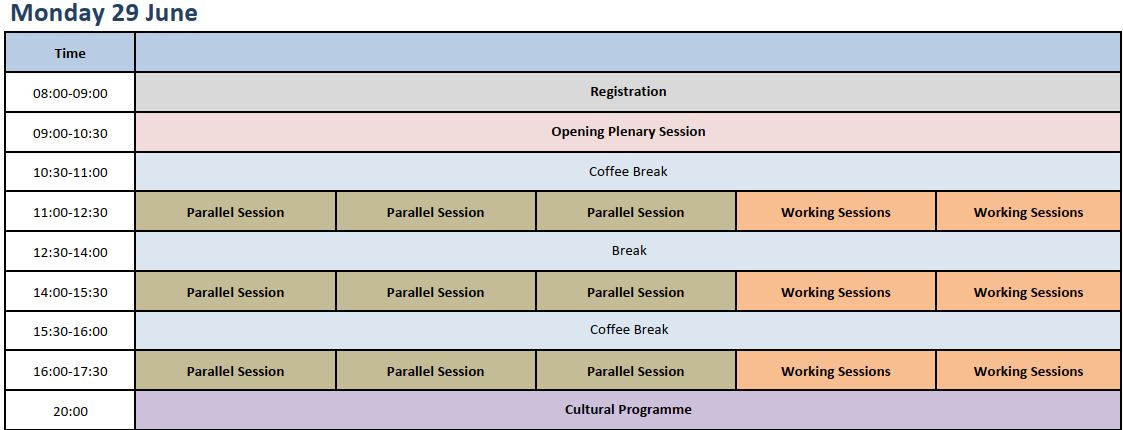 Monday 29 June

| Time | | | | | |
|---|---|---|---|---|---|
| 08:00-09:00 | Registration | | | | |
| 09:00-10:30 | Opening Plenary Session | | | | |
| 10:30-11:00 | Coffee Break | | | | |
| 11:00-12:30 | Parallel Session | Parallel Session | Parallel Session | Working Sessions | Working Sessions |
| 12:30-14:00 | Break | | | | |
| 14:00-15:30 | Parallel Session | Parallel Session | Parallel Session | Working Sessions | Working Sessions |
| 15:30-16:00 | Coffee Break | | | | |
| 16:00-17:30 | Parallel Session | Parallel Session | Parallel Session | Working Sessions | Working Sessions |
| 20:00 | Cultural Programme | | | | |